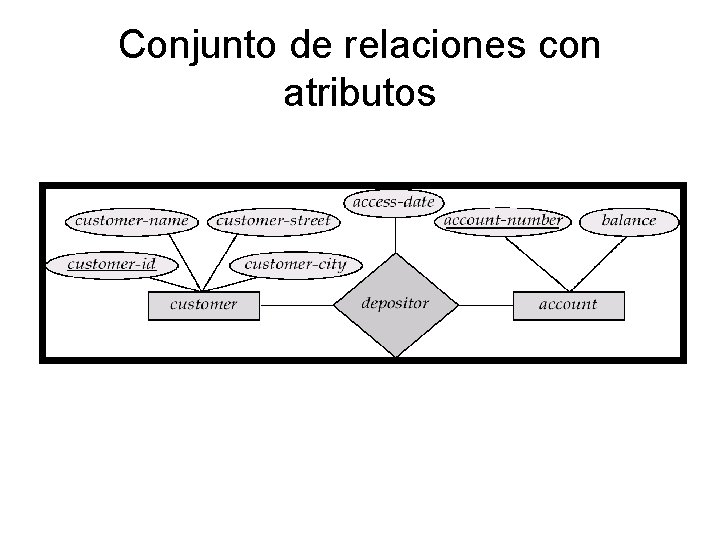 Conjunto de relaciones con atributos

access-date
customer-name
customer-street
account-number
balance
customer-id
customer-city
customer
depositor
account